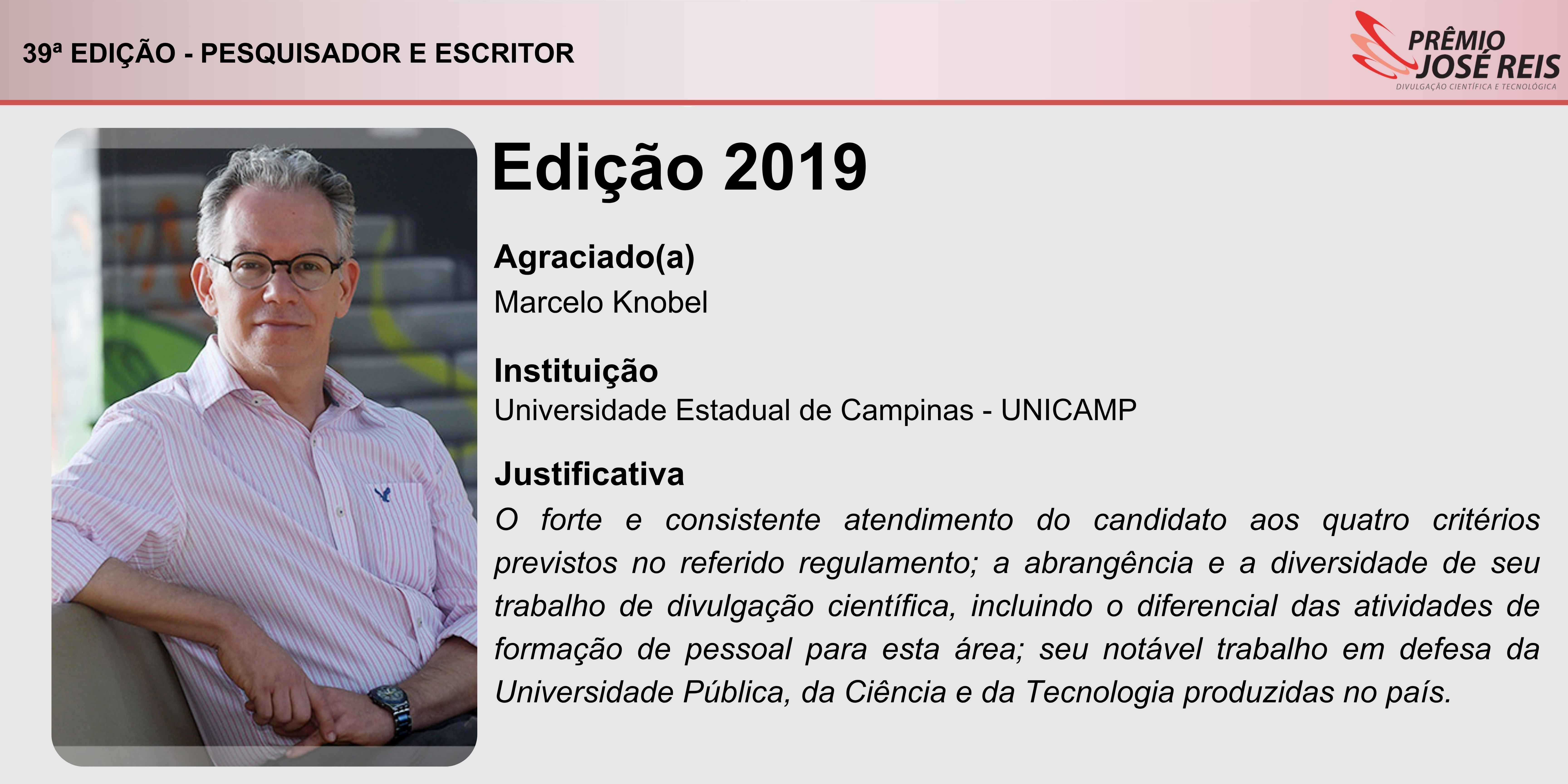 39ª EDIÇÃO - PESQUISADOR E ESCRITOR

PRÊMIO JOSÉ REIS
DIVULGAÇÃO CIENTÍFICA E TECNOLÓGICA

Edição 2019

Agraciado(a)
Marcelo Knobel

Instituição
Universidade Estadual de Campinas - UNICAMP

Justificativa
O forte e consistente atendimento do candidato aos quatro critérios previstos no referido regulamento; a abrangência e a diversidade de seu trabalho de divulgação científica, incluindo o diferencial das atividades de formação de pessoal para esta área; seu notável trabalho em defesa da Universidade Pública, da Ciência e da Tecnologia produzidas no país.